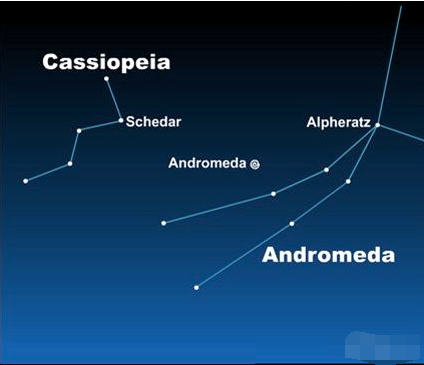 Cassiopeia

Schedar

Alpheratz

Andromeda

Andromeda